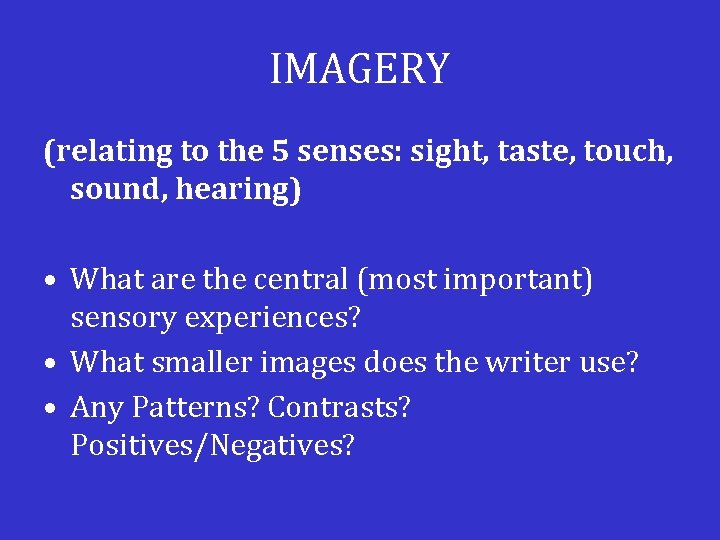 IMAGERY

(relating to the 5 senses: sight, taste, touch, sound, hearing)

• What are the central (most important) sensory experiences?
• What smaller images does the writer use?
• Any Patterns? Contrasts? Positives/Negatives?